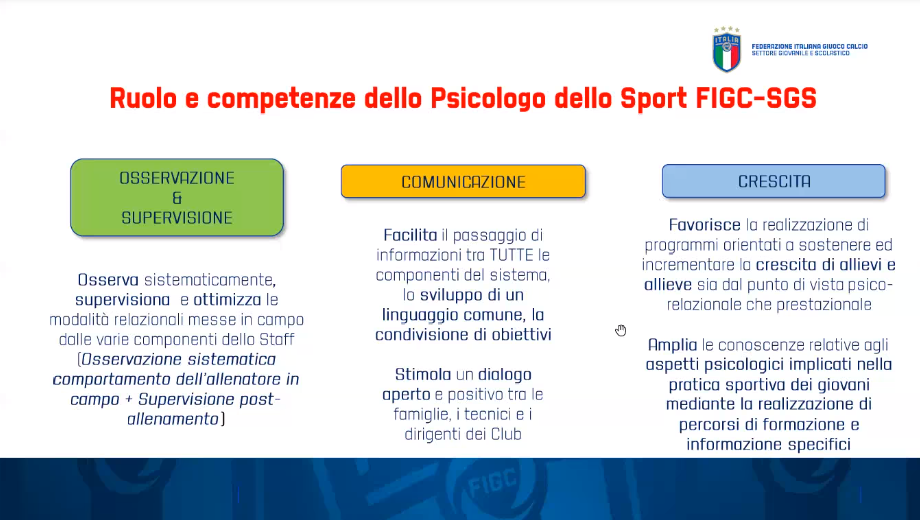 ITALIA

FEDERAZIONE ITALIANA GIUOCO CALCIO
SETTORE GIOVANILE E SCOLASTICO

Ruolo e competenze dello Psicologo dello Sport FIGC-SGS

OSSERVAZIONE
&
SUPERVISIONE

Osserva sistematicamente, supervisiona e ottimizza le modalità relazionali messe in campo dalle varie componenti dello Staff (Osservazione sistematica comportamento dell'allenatore in campo + Supervisione post-allenamento)

COMUNICAZIONE

Facilita il passaggio di informazioni tra TUTTE le componenti del sistema, lo sviluppo di un linguaggio comune, la condivisione di obiettivi

Stimola un dialogo aperto e positivo tra le famiglie, i tecnici e i dirigenti dei Club

CRESCITA

Favorisce la realizzazione di programmi orientati a sostenere ed incrementare la crescita di allievi e allieve sia dal punto di vista psico-relazionale che prestazionale

Amplia le conoscenze relative agli aspetti psicologici implicati nella pratica sportiva dei giovani mediante la realizzazione di percorsi di formazione e informazione specifici

FIGC